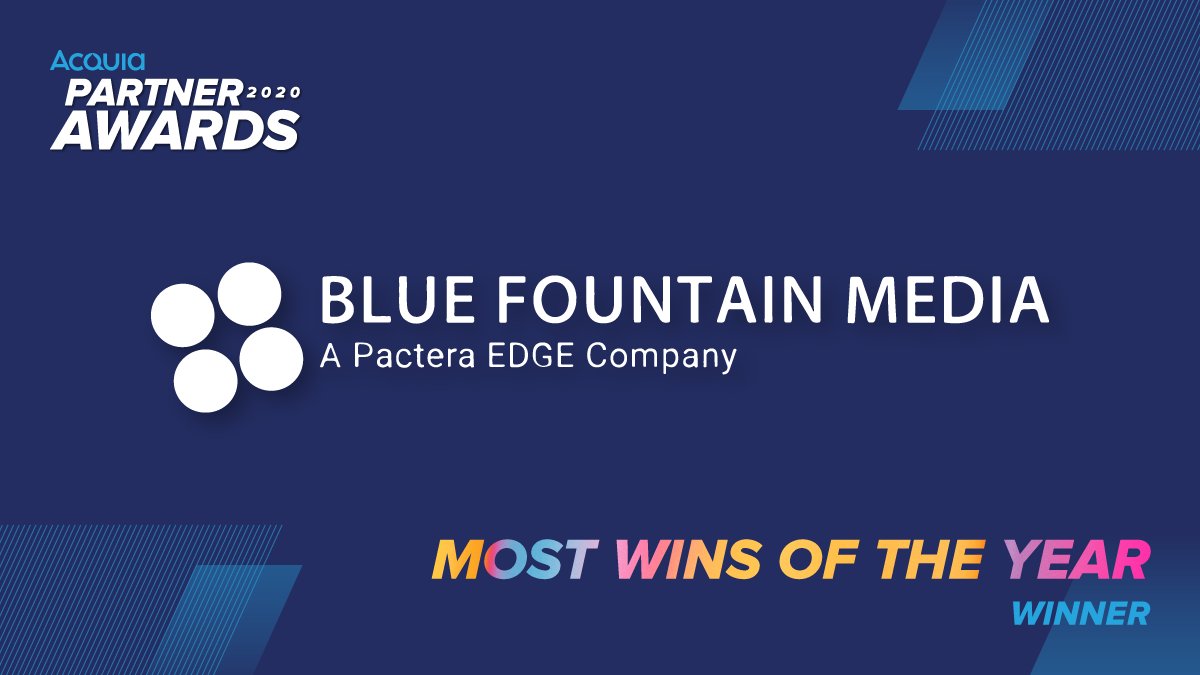 Acquia
PARTNER 2020
AWARDS

BLUE FOUNTAIN MEDIA
A Pactera EDGE Company

MOST WINS OF THE YEAR
WINNER